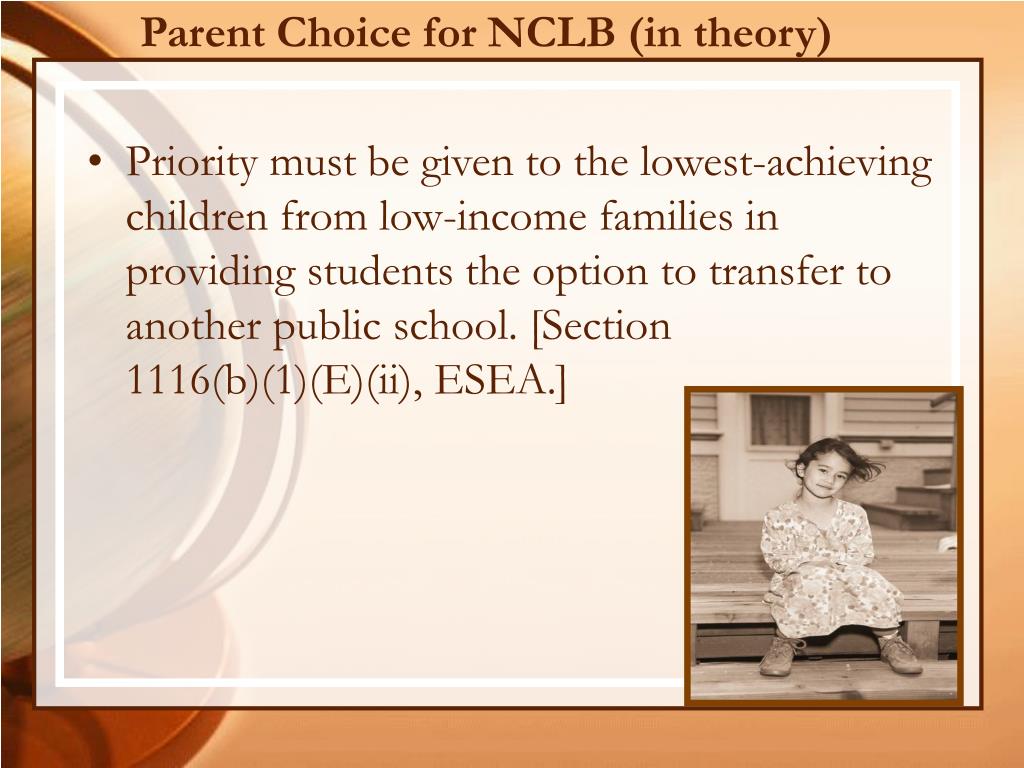 Parent Choice for NCLB (in theory)

• Priority must be given to the lowest-achieving children from low-income families in providing students the option to transfer to another public school. [Section 1116(b)(1)(E)(ii), ESEA.]